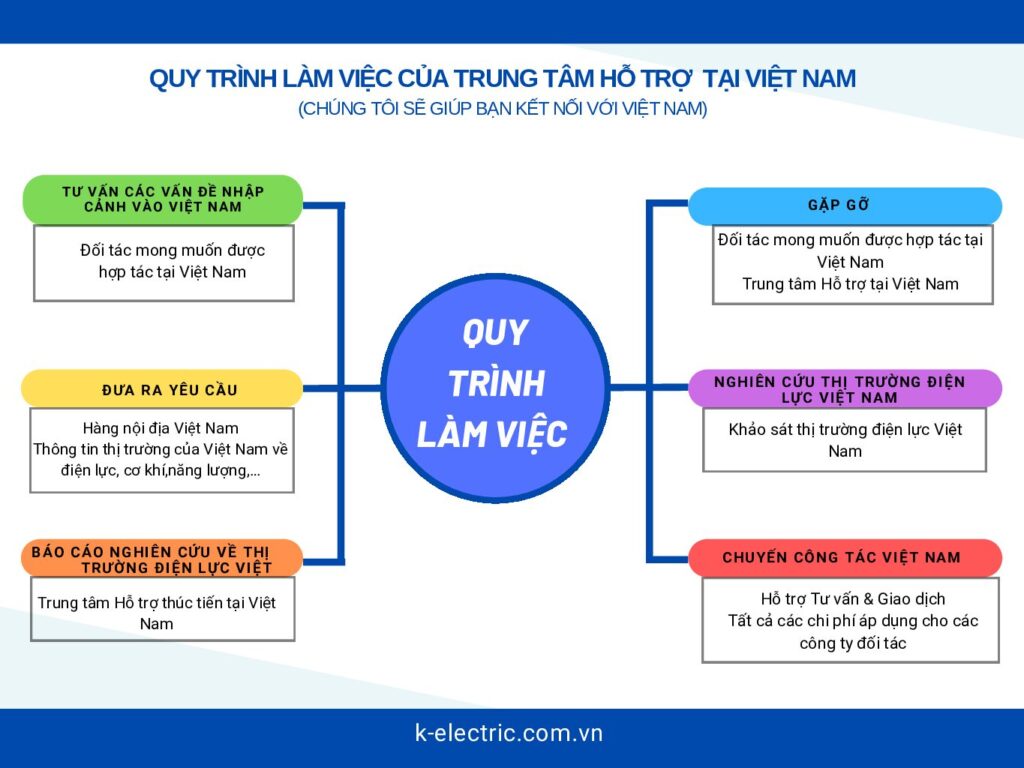 QUY TRÌNH LÀM VIỆC CỦA TRUNG TÂM HỖ TRỢ TẠI VIỆT NAM
(CHÚNG TÔI SẼ GIÚP BẠN KẾT NỐI VỚI VIỆT NAM)

TƯ VẤN CÁC VẤN ĐỀ NHẬP CẢNH VÀO VIỆT NAM

Đối tác mong muốn được hợp tác tại Việt Nam

ĐƯA RA YÊU CẦU

Hàng nội địa Việt Nam
Thông tin thị trường của Việt Nam về điện lực, cơ khí,năng lượng,...

BÁO CÁO NGHIÊN CỨU VỀ THỊ TRƯỜNG ĐIỆN LỰC VIỆT

Trung tâm Hỗ trợ thúc tiến tại Việt Nam

QUY TRÌNH LÀM VIỆC

GẶP GỠ

Đối tác mong muốn được hợp tác tại Việt Nam
Trung tâm Hỗ trợ tại Việt Nam

NGHIÊN CỨU THỊ TRƯỜNG ĐIỆN LỰC VIỆT NAM

Khảo sát thị trường điện lực Việt Nam

CHUYẾN CÔNG TÁC VIỆT NAM

Hỗ trợ Tư vấn & Giao dịch
Tất cả các chi phí áp dụng cho các công ty đối tác

k-electric.com.vn